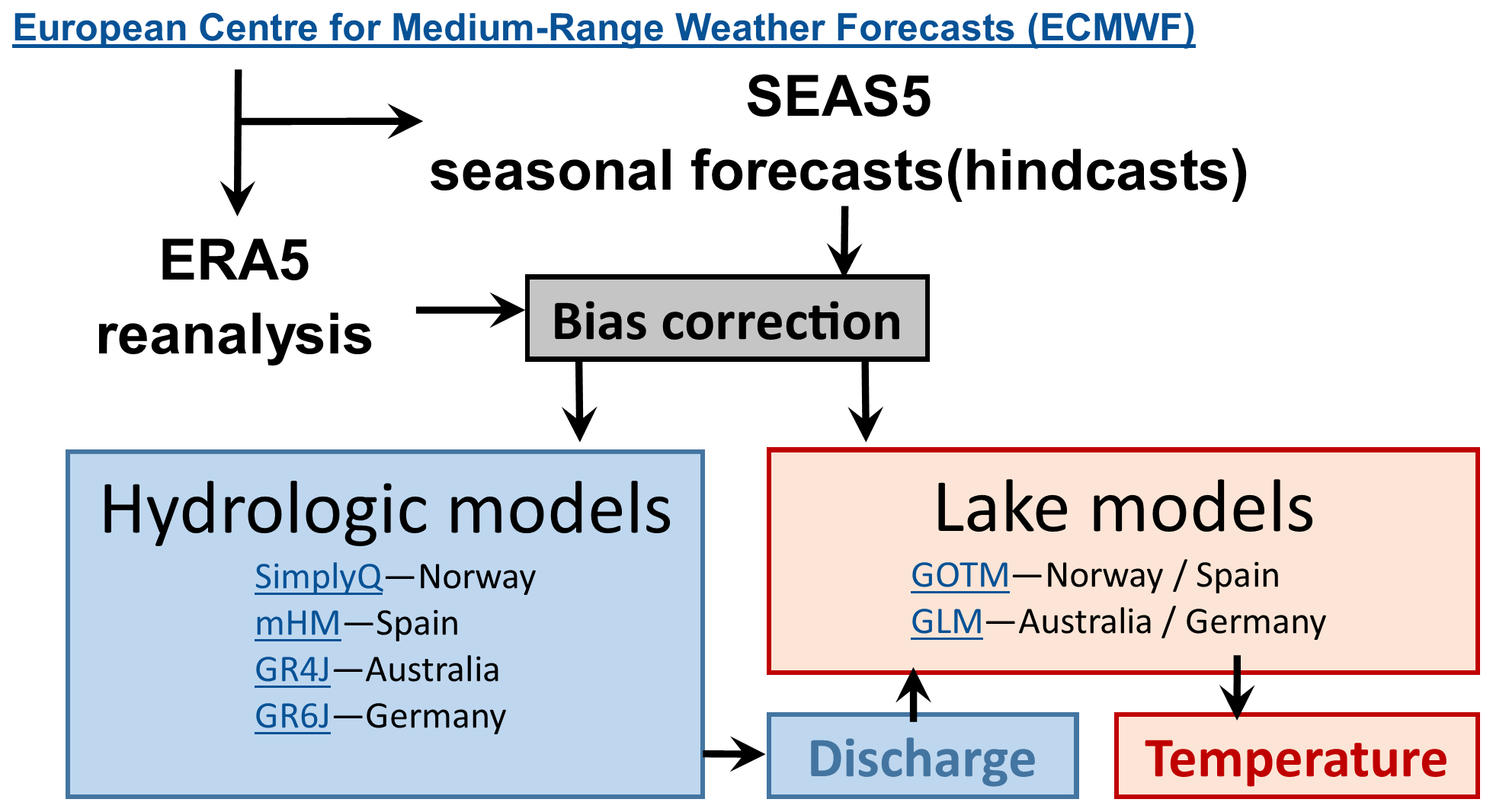 European Centre for Medium-Range Weather Forecasts (ECMWF)

SEAS5
seasonal forecasts(hindcasts)

ERA5
reanalysis

Bias correction

Hydrologic models
SimplyQ—Norway
mHM—Spain
GR4J—Australia
GR6J—Germany

Lake models
GOTM—Norway / Spain
GLM—Australia / Germany

Discharge

Temperature